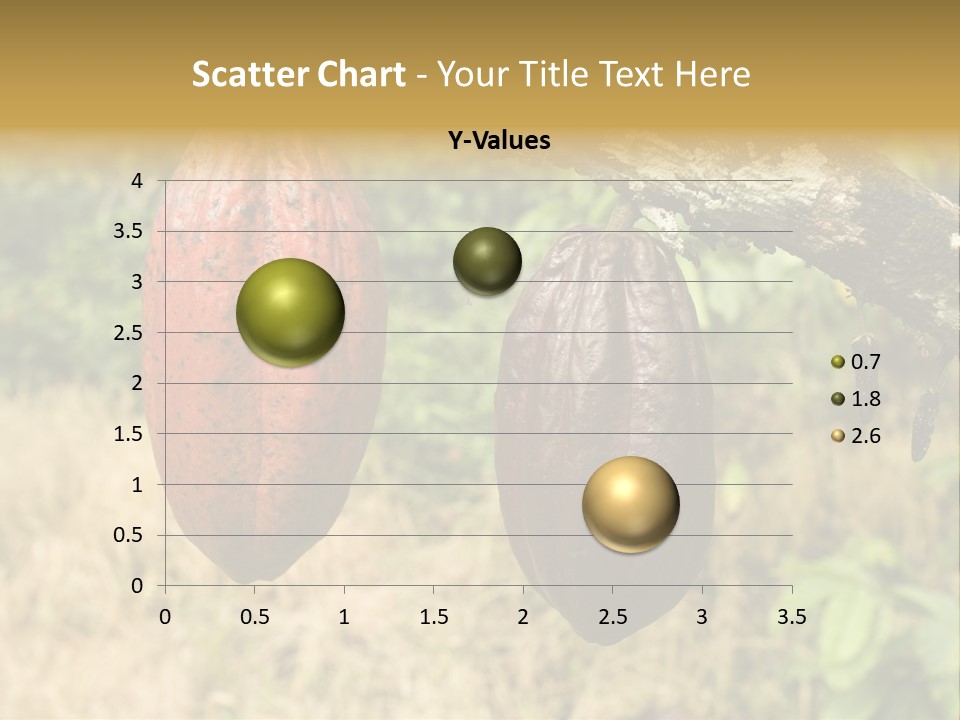 Scatter Chart - Your Title Text Here

Y-Values

4
3.5
3
2.5
2
1.5
1
0.5
0

0 0.5 1 1.5 2 2.5 3 3.5

0.7
1.8
2.6